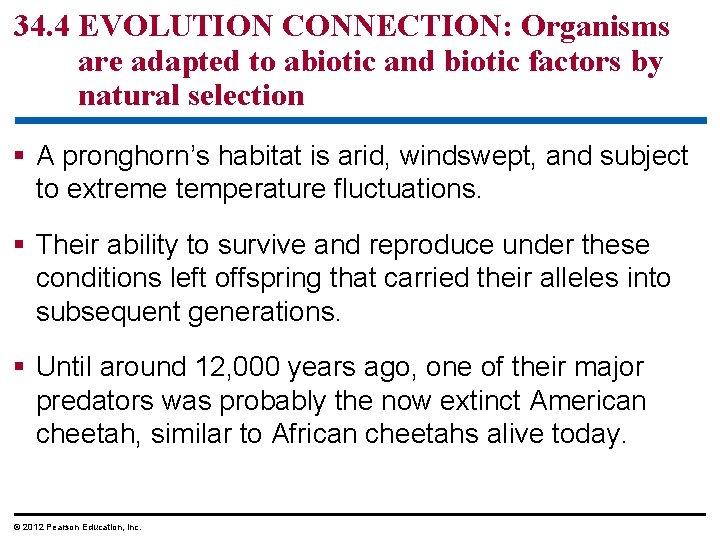 34.4 EVOLUTION CONNECTION: Organisms are adapted to abiotic and biotic factors by natural selection

▪ A pronghorn's habitat is arid, windswept, and subject to extreme temperature fluctuations.

▪ Their ability to survive and reproduce under these conditions left offspring that carried their alleles into subsequent generations.

▪ Until around 12,000 years ago, one of their major predators was probably the now extinct American cheetah, similar to African cheetahs alive today.

© 2012 Pearson Education, Inc.